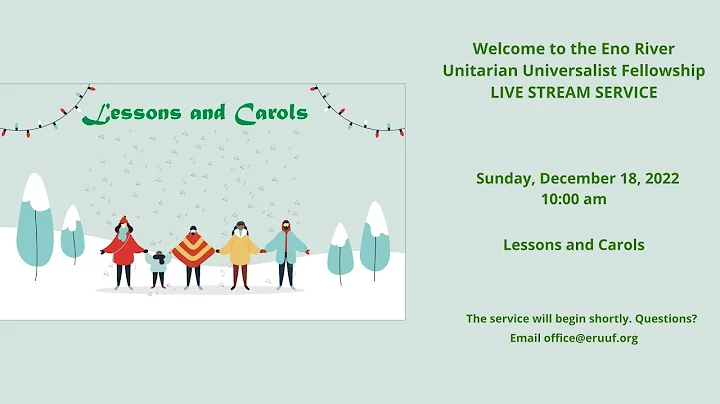 Lessons and Carols

Welcome to the Eno River Unitarian Universalist Fellowship LIVE STREAM SERVICE

Sunday, December 18, 2022
10:00 am

Lessons and Carols

The service will begin shortly. Questions?
Email office@eruuf.org